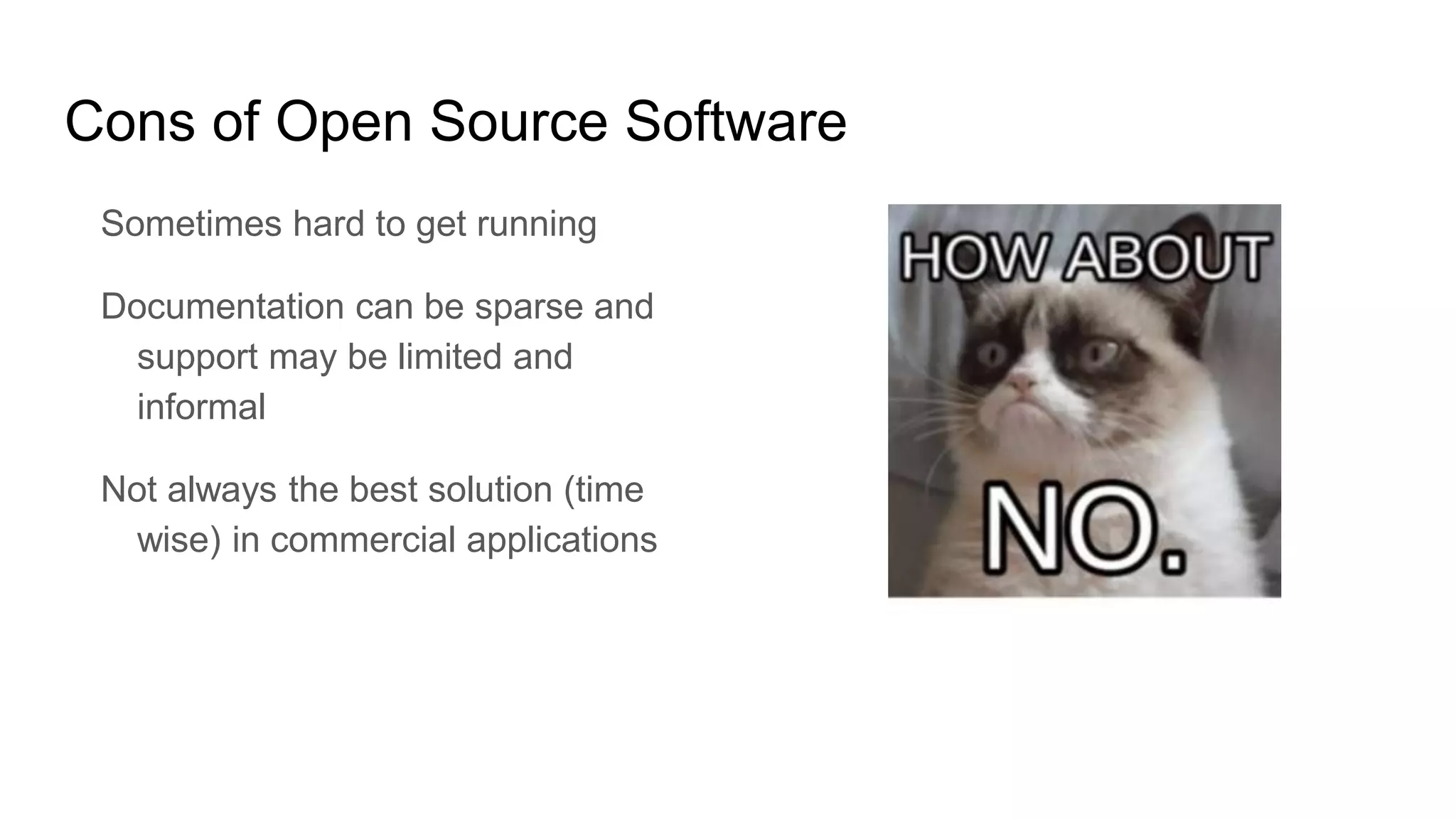 Cons of Open Source Software

Sometimes hard to get running

Documentation can be sparse and support may be limited and informal

Not always the best solution (time wise) in commercial applications

HOW ABOUT

NO.